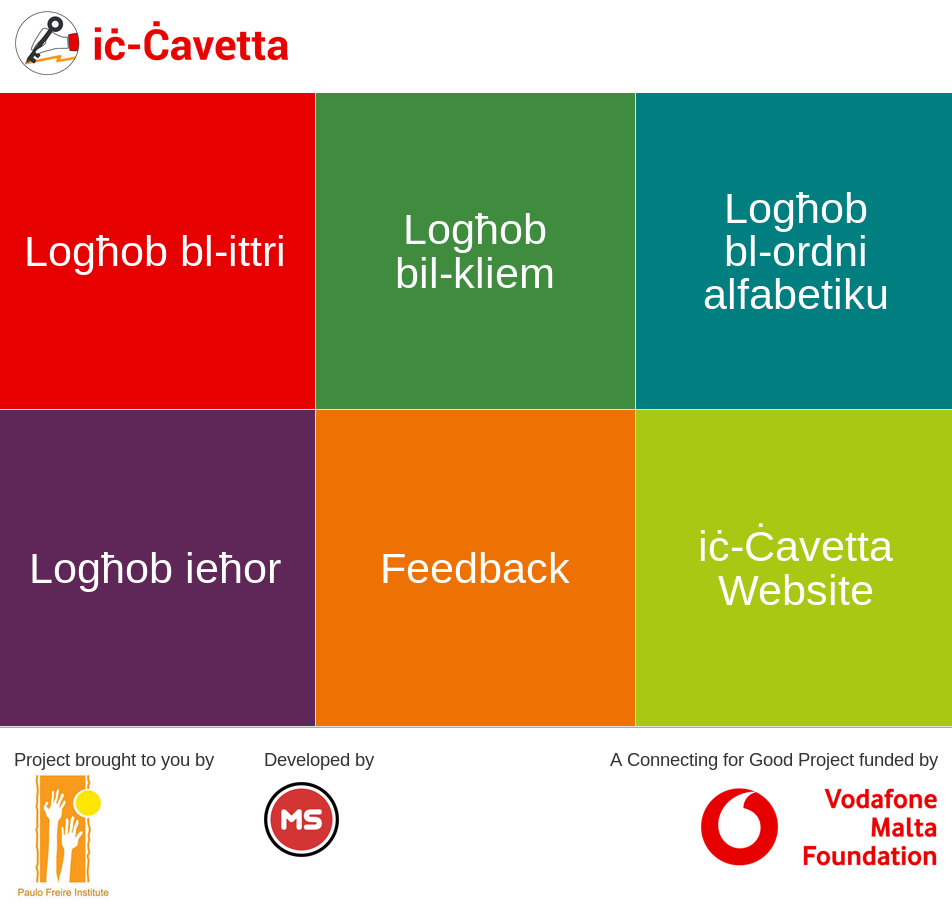 iċ-Ċavetta

Logħob bl-ittri

Logħob bil-kliem

Logħob bl-ordni alfabetiku

Logħob ieħor

Feedback

iċ-Ċavetta Website

Project brought to you by

Paulo Freire Institute

Developed by

MS

A Connecting for Good Project funded by

Vodafone Malta Foundation